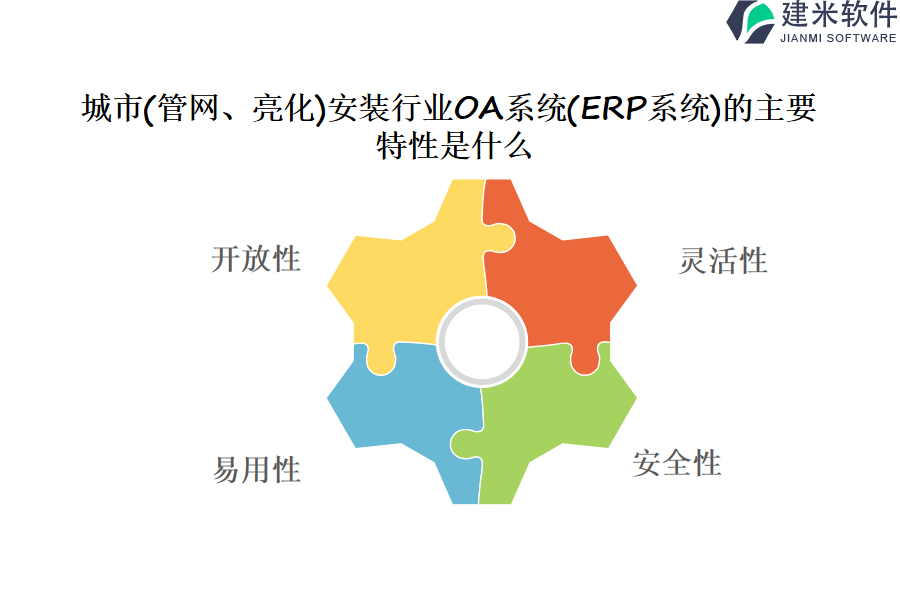 建米软件
JIANMI SOFTWARE

城市(管网、亮化)安装行业OA系统(ERP系统)的主要特性是什么

开放性

灵活性

易用性

安全性